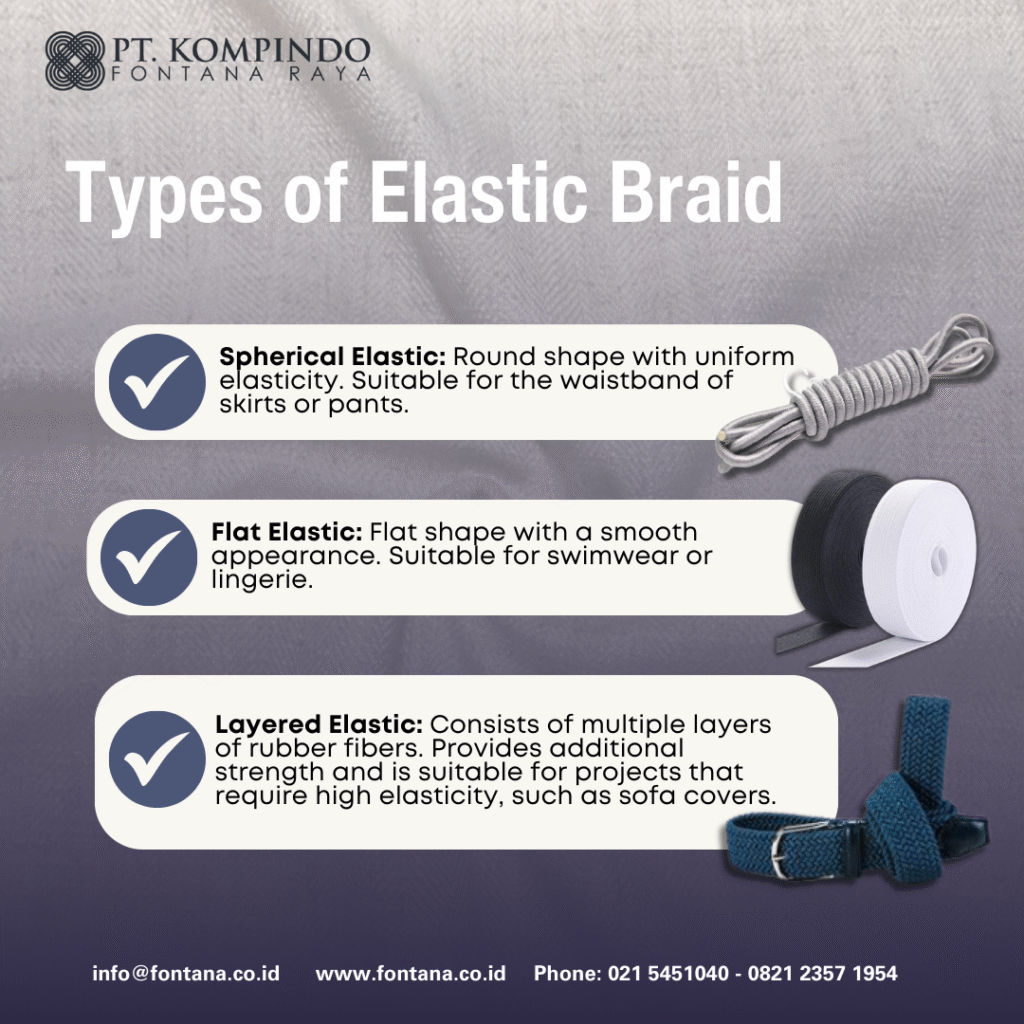 PT. KOMPINDO
FONTANA RAYA

Types of Elastic Braid

Spherical Elastic: Round shape with uniform elasticity. Suitable for the waistband of skirts or pants.

Flat Elastic: Flat shape with a smooth appearance. Suitable for swimwear or lingerie.

Layered Elastic: Consists of multiple layers of rubber fibers. Provides additional strength and is suitable for projects that require high elasticity, such as sofa covers.

info@fontana.co.id www.fontana.co.id Phone: 021 5451040 - 0821 2357 1954